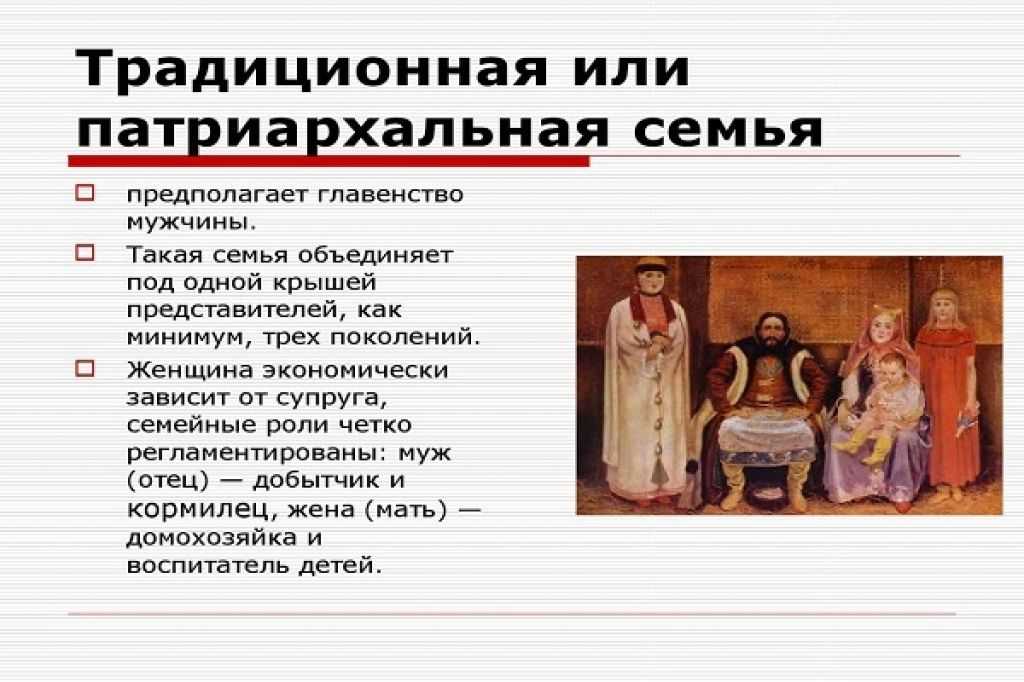 Традиционная или патриархальная семья

предполагает главенство мужчины.

Такая семья объединяет под одной крышей представителей, как минимум, трех поколений.

Женщина экономически зависит от супруга, семейные роли четко регламентированы: муж (отец) — добытчик и кормилец, жена (мать) — домохозяйка и воспитатель детей.